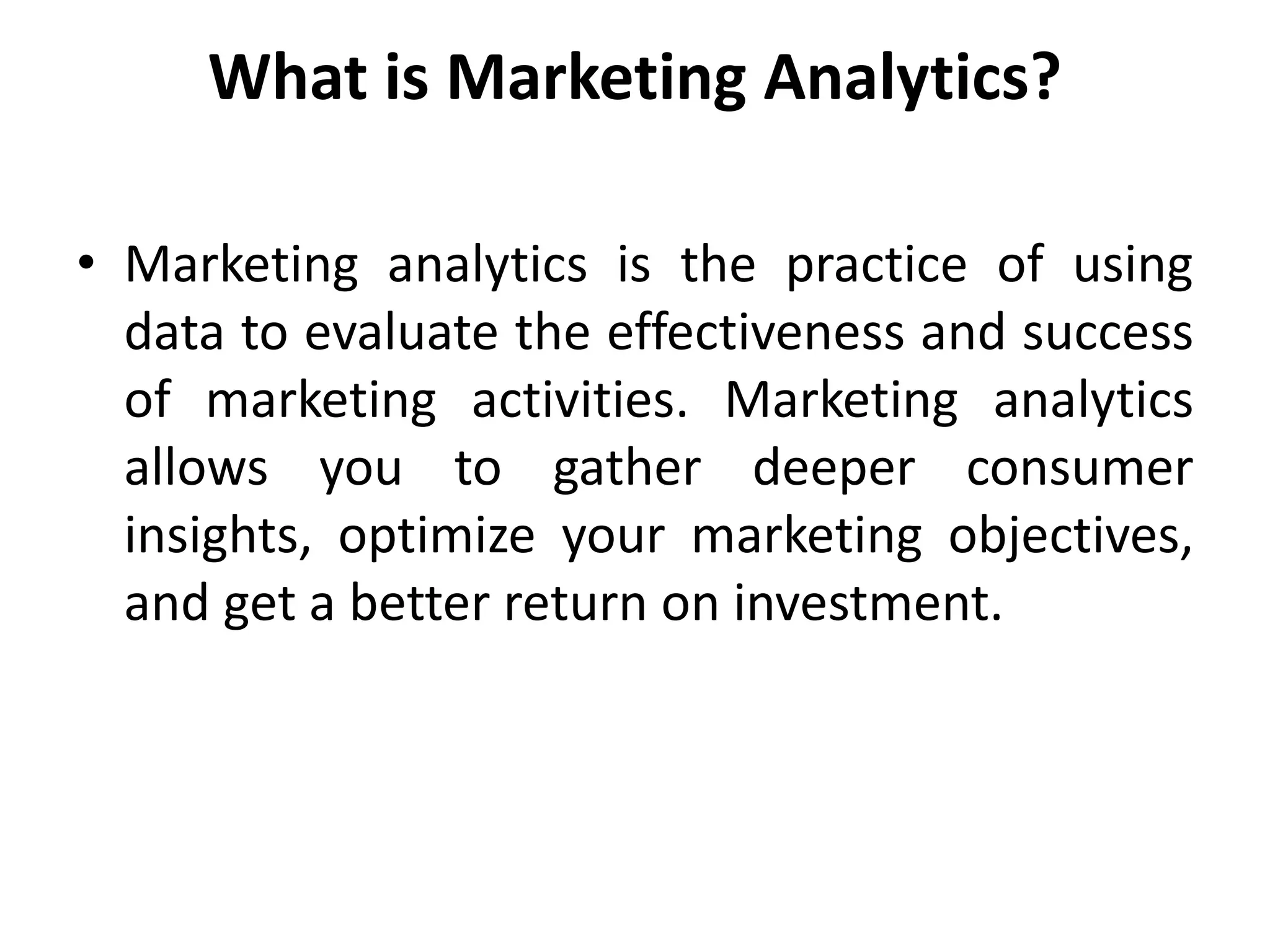 What is Marketing Analytics?

• Marketing analytics is the practice of using data to evaluate the effectiveness and success of marketing activities. Marketing analytics allows you to gather deeper consumer insights, optimize your marketing objectives, and get a better return on investment.